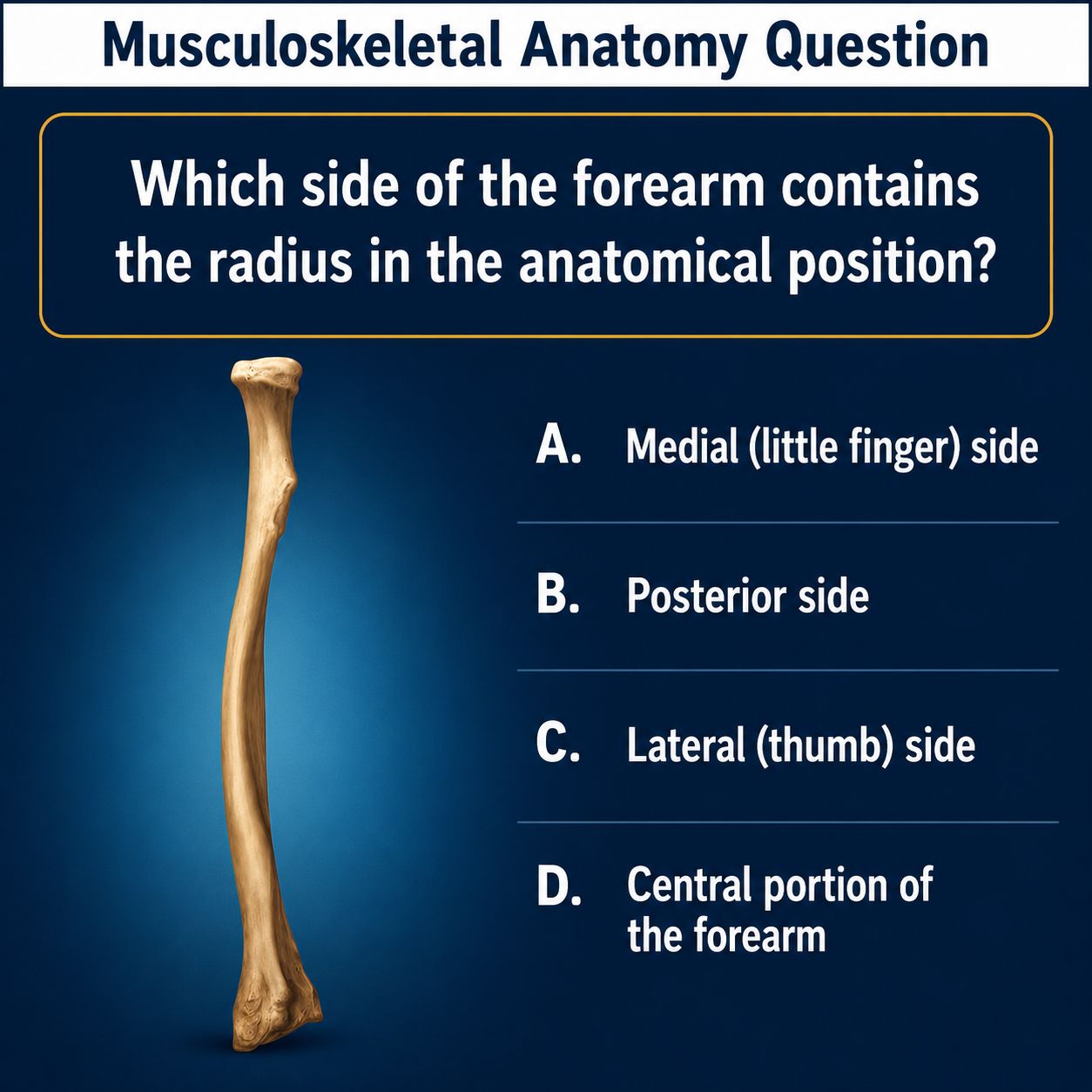 Musculoskeletal Anatomy Question

Which side of the forearm contains the radius in the anatomical position?

A. Medial (little finger) side

B. Posterior side

C. Lateral (thumb) side

D. Central portion of the forearm